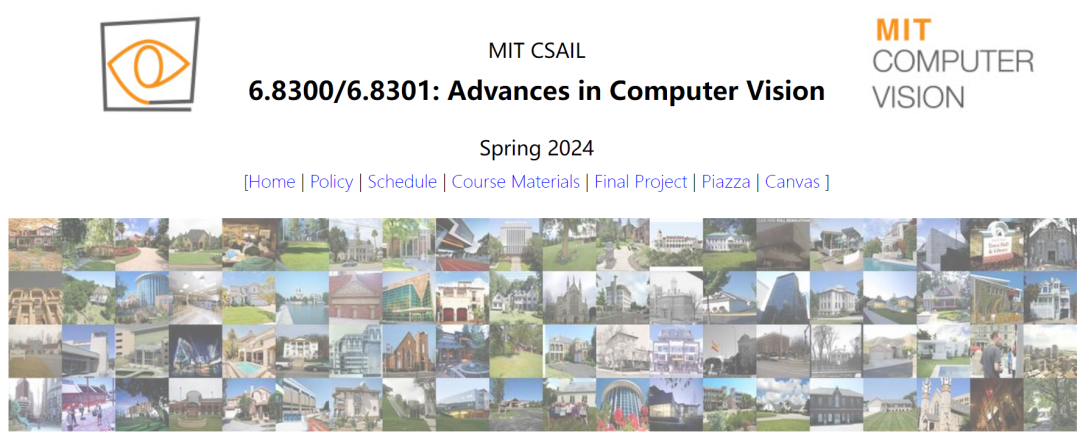 MIT CSAIL

6.8300/6.8301: Advances in Computer Vision

MIT
COMPUTER
VISION

Spring 2024

[Home | Policy | Schedule | Course Materials | Final Project | Piazza | Canvas ]